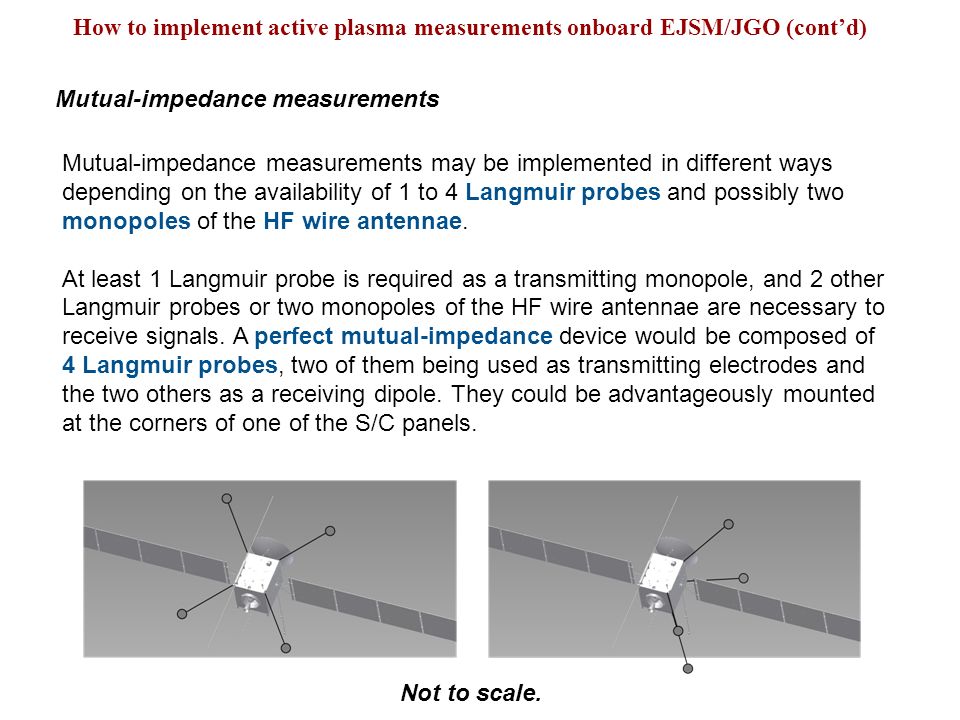 How to implement active plasma measurements onboard EJSM/JGO (cont'd)

Mutual-impedance measurements

Mutual-impedance measurements may be implemented in different ways depending on the availability of 1 to 4 Langmuir probes and possibly two monopoles of the HF wire antennae.

At least 1 Langmuir probe is required as a transmitting monopole, and 2 other Langmuir probes or two monopoles of the HF wire antennae are necessary to receive signals. A perfect mutual-impedance device would be composed of 4 Langmuir probes, two of them being used as transmitting electrodes and the two others as a receiving dipole. They could be advantageously mounted at the corners of one of the S/C panels.

Not to scale.